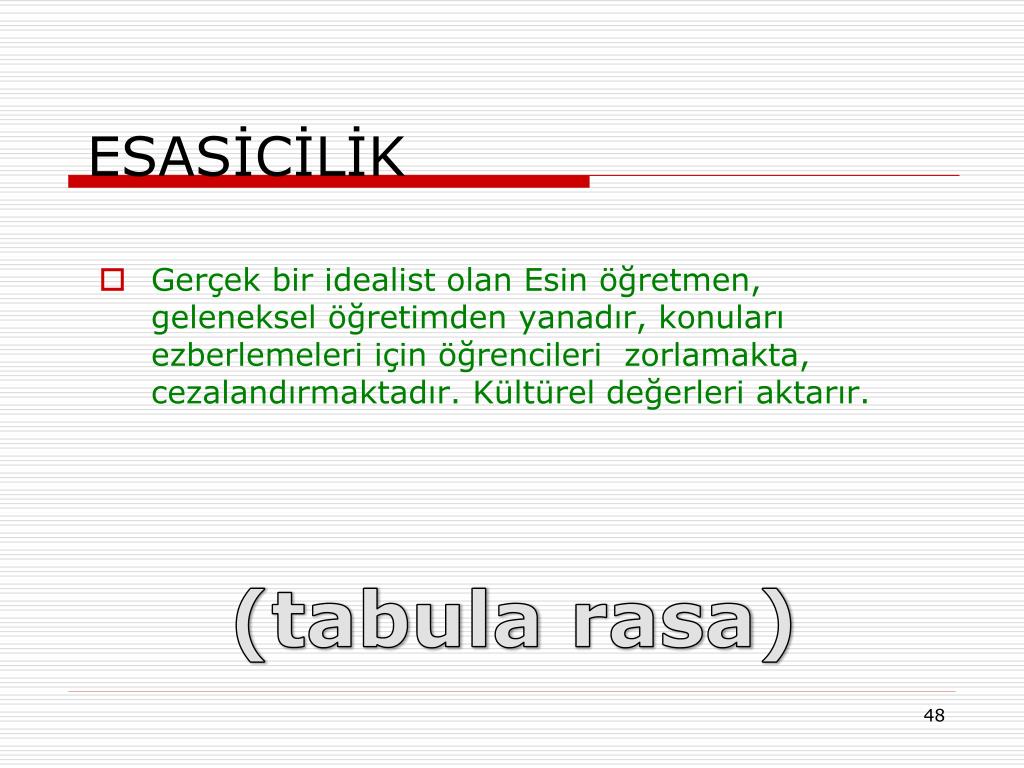 ESASİCİLİK

Gerçek bir idealist olan Esin öğretmen, geleneksel öğretimden yanadır, konuları ezberlemeleri için öğrencileri zorlamakta, cezalandırmaktadır. Kültürel değerleri aktarır.

(tabula rasa)

48